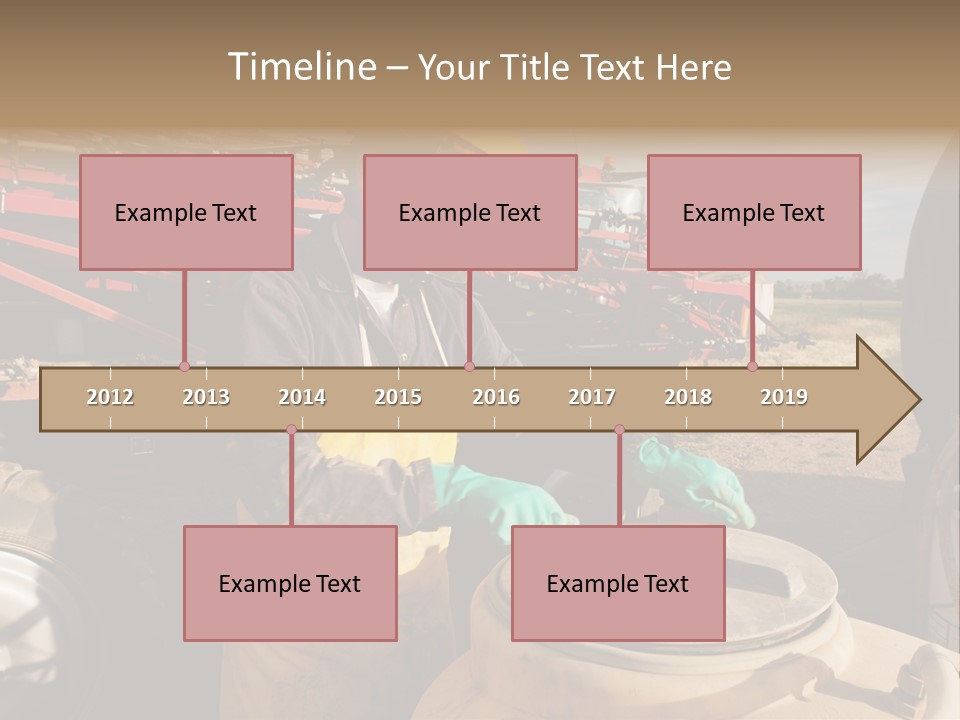 Timeline – Your Title Text Here

Example Text

Example Text

Example Text

2012 2013 2014 2015 2016 2017 2018 2019

Example Text

Example Text